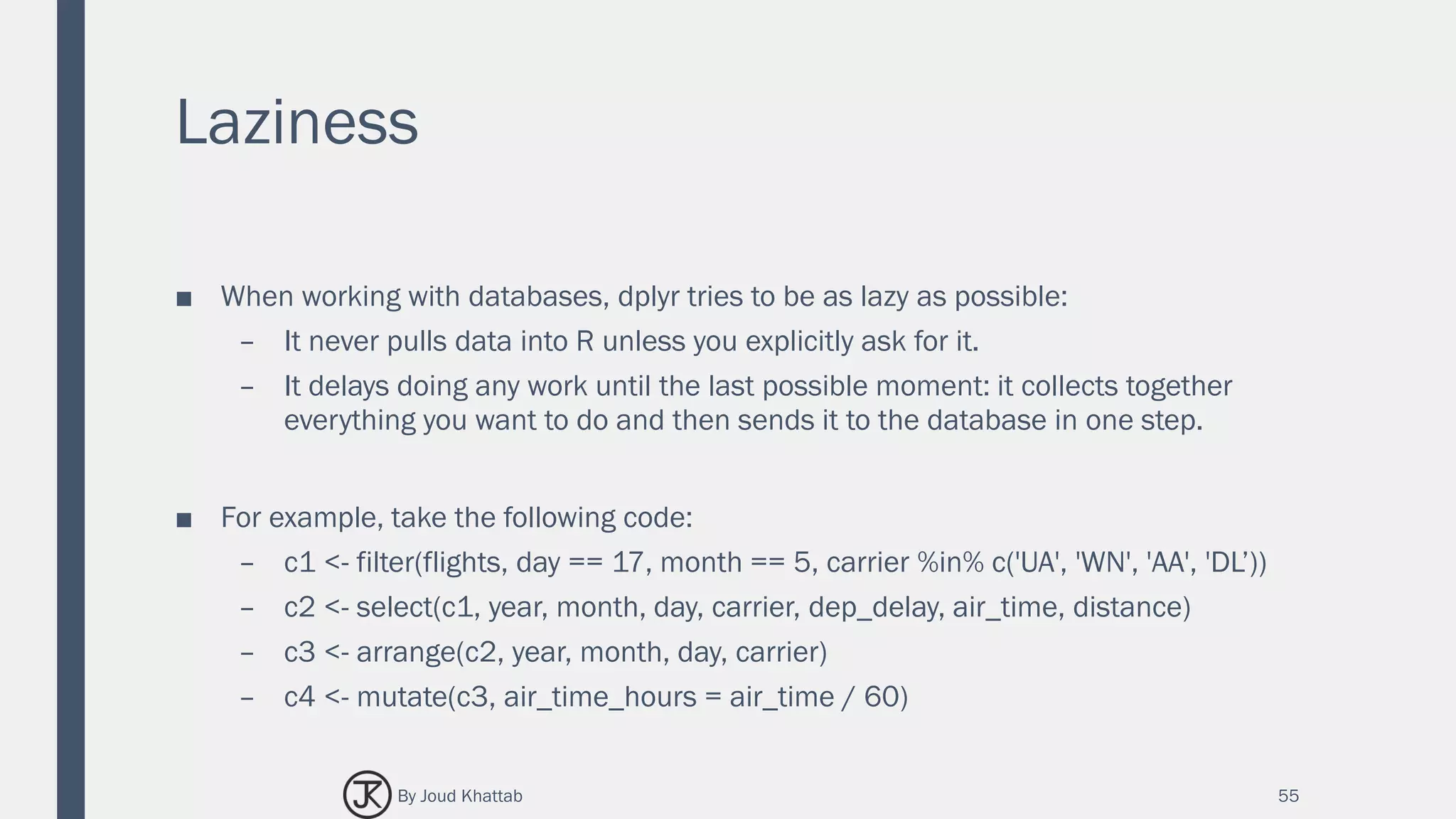 Laziness

■ When working with databases, dplyr tries to be as lazy as possible:

– It never pulls data into R unless you explicitly ask for it.

– It delays doing any work until the last possible moment: it collects together everything you want to do and then sends it to the database in one step.

■ For example, take the following code:

– c1 <- filter(flights, day == 17, month == 5, carrier %in% c('UA', 'WN', 'AA', 'DL’))

– c2 <- select(c1, year, month, day, carrier, dep_delay, air_time, distance)

– c3 <- arrange(c2, year, month, day, carrier)

– c4 <- mutate(c3, air_time_hours = air_time / 60)

JK By Joud Khattab

55